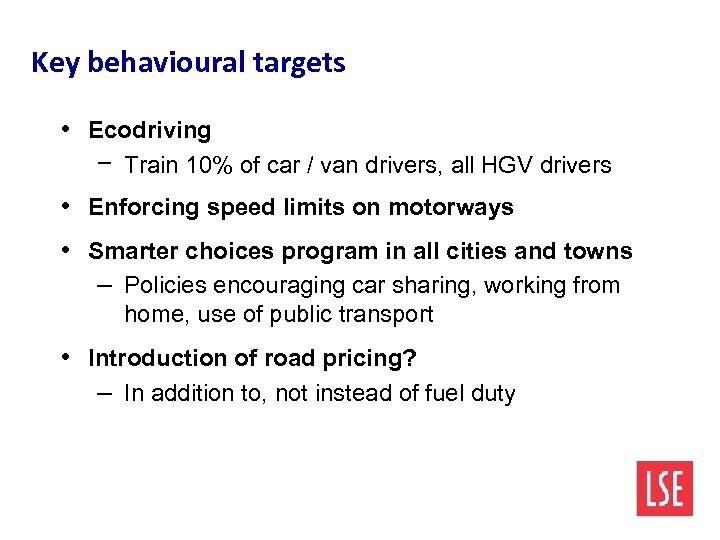 Key behavioural targets

• Ecodriving
  – Train 10% of car / van drivers, all HGV drivers

• Enforcing speed limits on motorways

• Smarter choices program in all cities and towns
  – Policies encouraging car sharing, working from home, use of public transport

• Introduction of road pricing?
  – In addition to, not instead of fuel duty

LSE